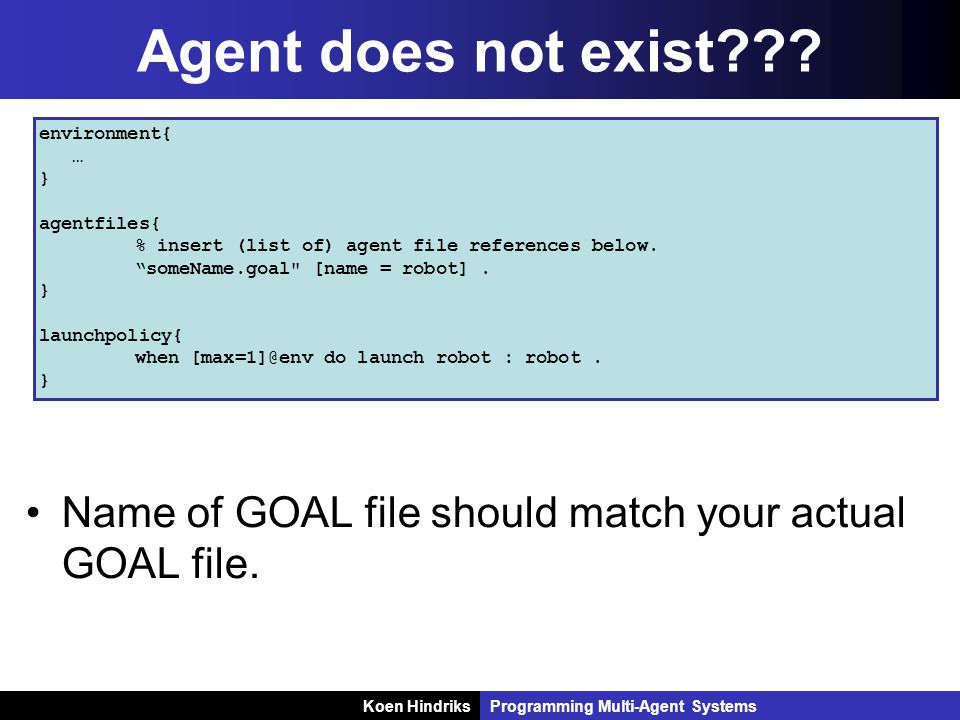 Agent does not exist???

environment{
…
}

agentfiles{
% insert (list of) agent file references below.
“someName.goal" [name = robot] .
}

launchpolicy{
when [max=1]@env do launch robot : robot .
}

• Name of GOAL file should match your actual GOAL file.

Koen Hindriks Programming Multi-Agent Systems